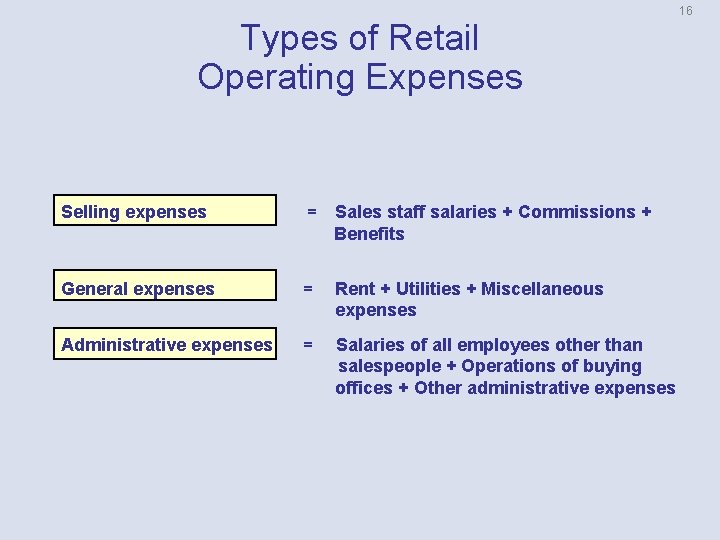 16

Types of Retail Operating Expenses

Selling expenses = Sales staff salaries + Commissions + Benefits

General expenses = Rent + Utilities + Miscellaneous expenses

Administrative expenses = Salaries of all employees other than salespeople + Operations of buying offices + Other administrative expenses